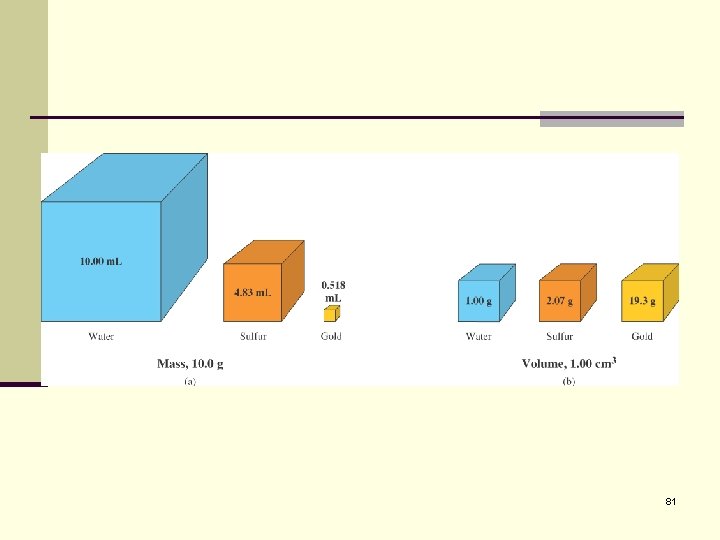 10.00 mL

4.83 mL

0.518 mL

Water

Sulfur

Gold

Mass, 10.0 g
(a)

1.00 g

2.07 g

19.3 g

Water

Sulfur

Gold

Volume, 1.00 $cm^3$
(b)

81